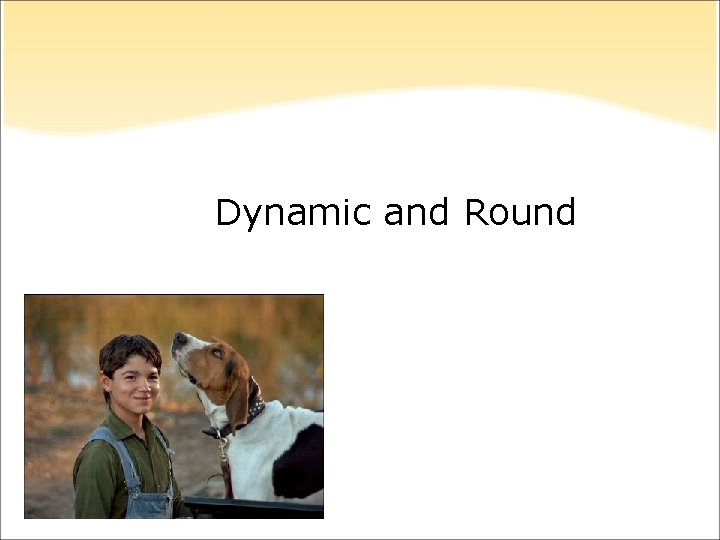 Dynamic and Round